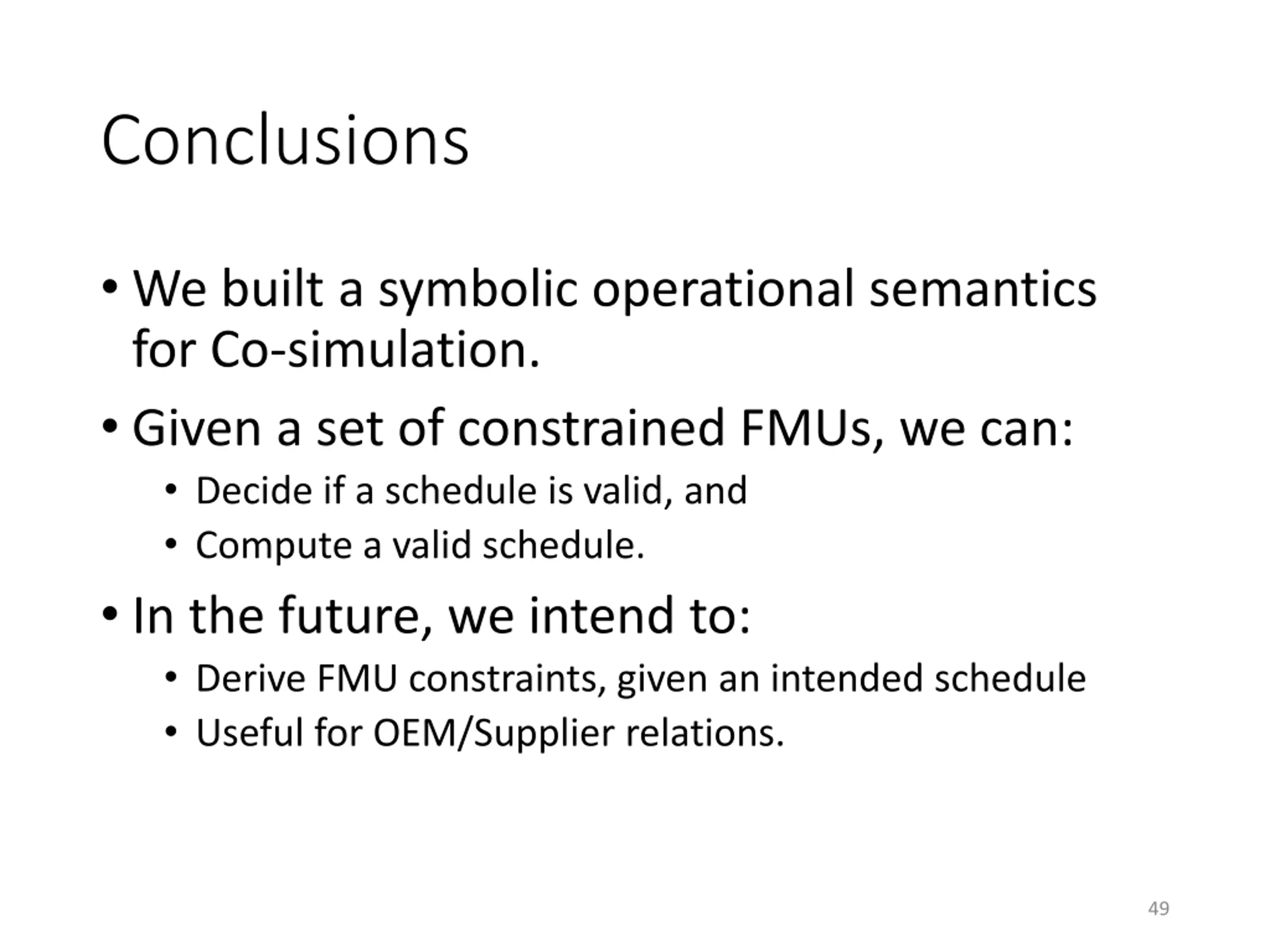 Conclusions

• We built a symbolic operational semantics for Co-simulation.

• Given a set of constrained FMUs, we can:
  • Decide if a schedule is valid, and
  • Compute a valid schedule.

• In the future, we intend to:
  • Derive FMU constraints, given an intended schedule
  • Useful for OEM/Supplier relations.

49